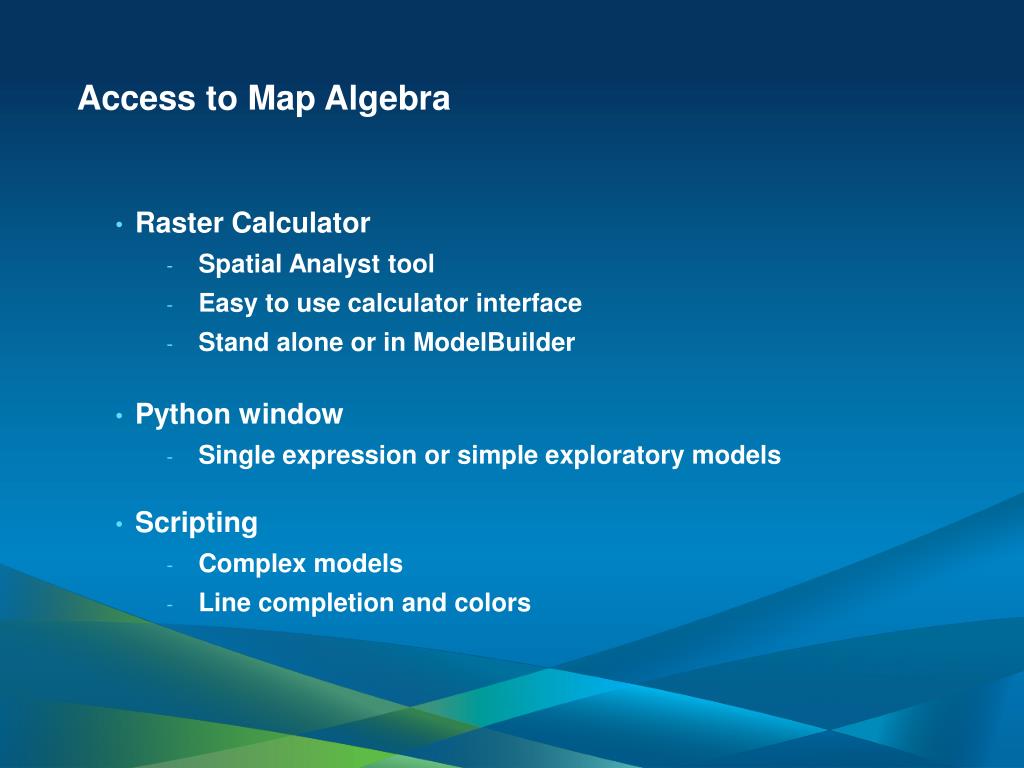 Access to Map Algebra

• Raster Calculator
- Spatial Analyst tool
- Easy to use calculator interface
- Stand alone or in ModelBuilder

• Python window
- Single expression or simple exploratory models

• Scripting
- Complex models
- Line completion and colors